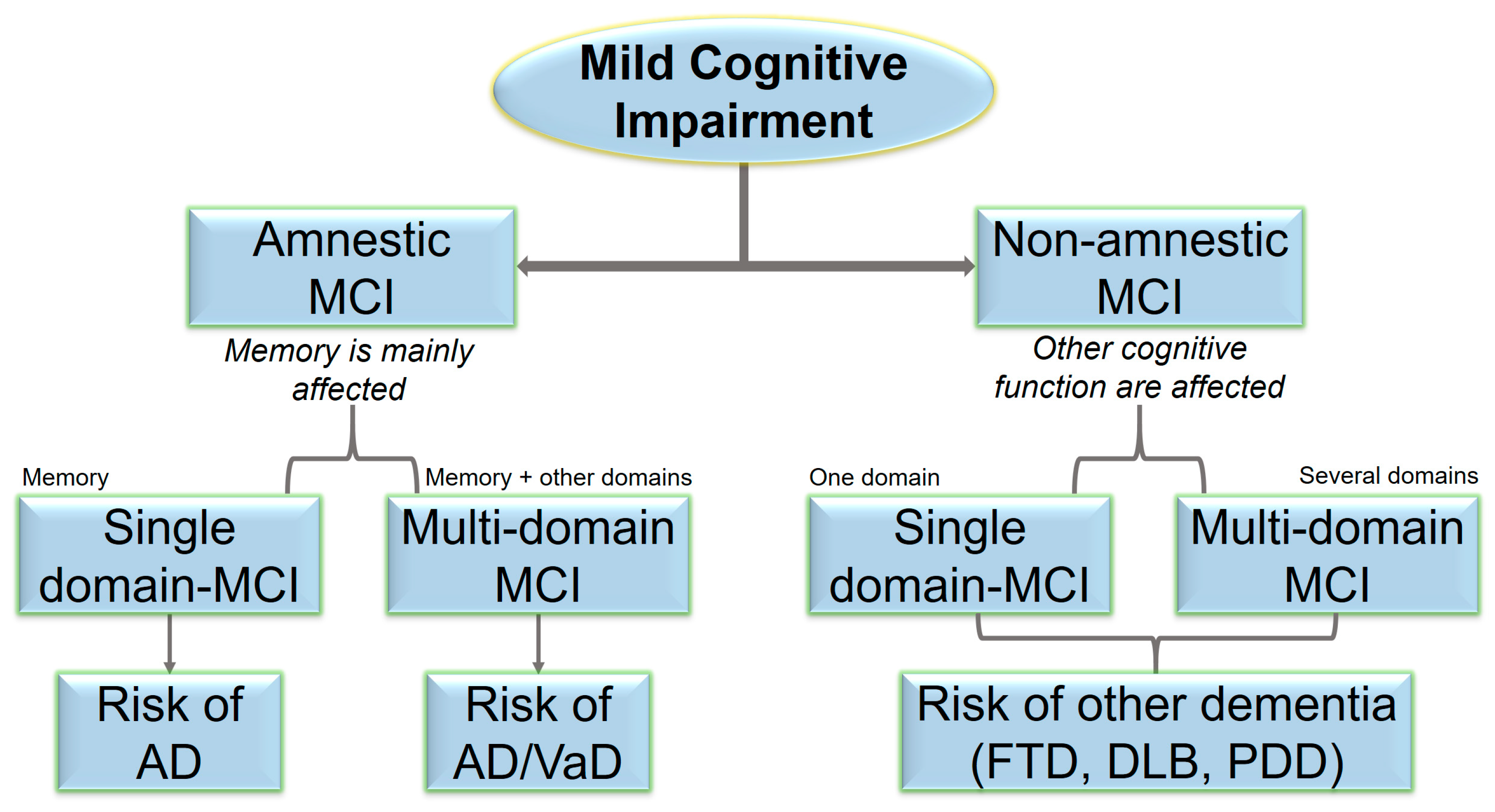 Mild Cognitive Impairment

Amnestic MCI

Memory is mainly affected

Non-amnestic MCI

Other cognitive function are affected

Memory

Single domain-MCI

Memory + other domains

Multi-domain MCI

One domain

Single domain-MCI

Several domains

Multi-domain MCI

Risk of AD

Risk of AD/VaD

Risk of other dementia (FTD, DLB, PDD)